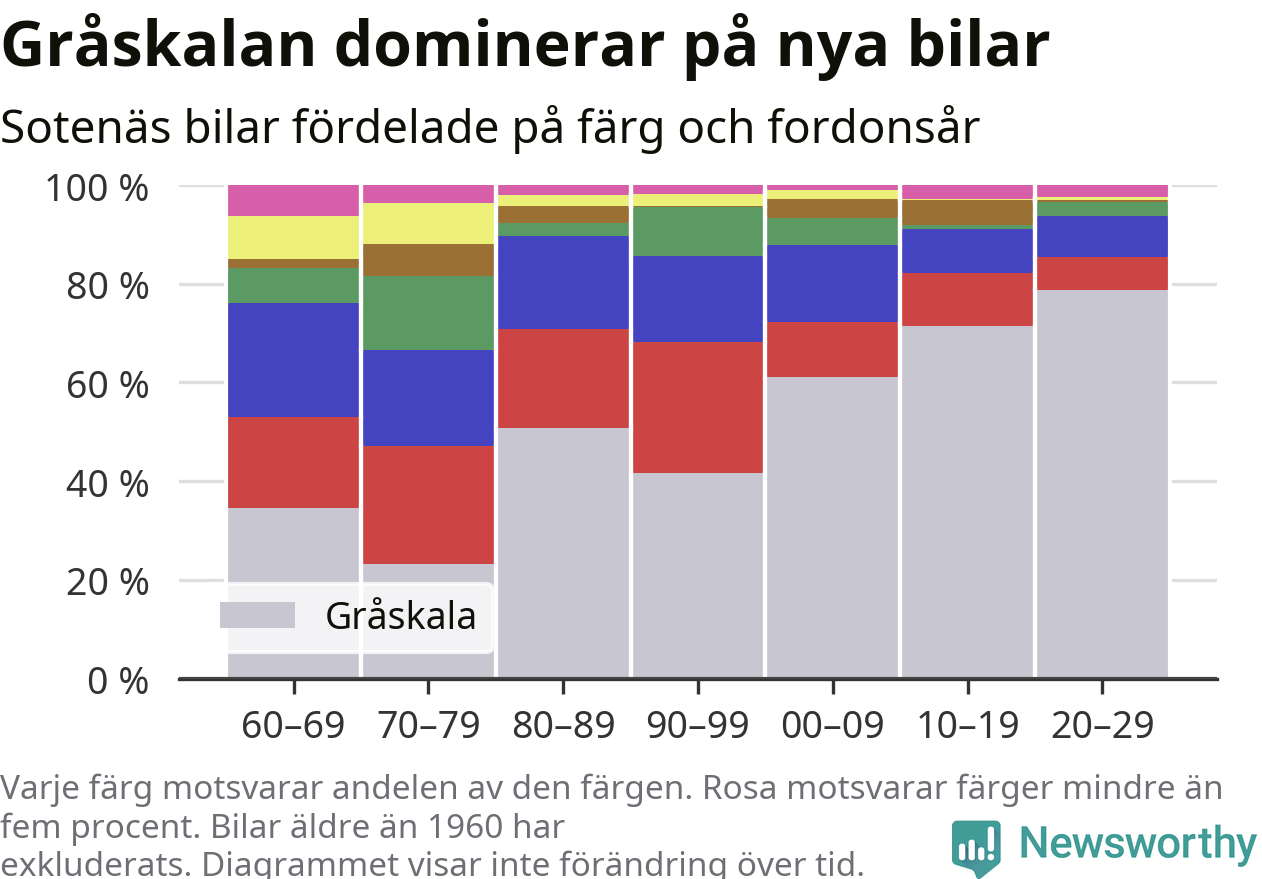 Gråskalan dominerar på nya bilar

Sotenäs bilar fördelade på färg och fordonsår

100 %
80 %
60 %
40 %
20 %
0 %

Gråskala

60–69
70–79
80–89
90–99
00–09
10–19
20–29

Varje färg motsvarar andelen av den färgen. Rosa motsvarar färger mindre än fem procent. Bilar äldre än 1960 har exkluderats. Diagrammet visar inte förändring över tid.

Newsworthy